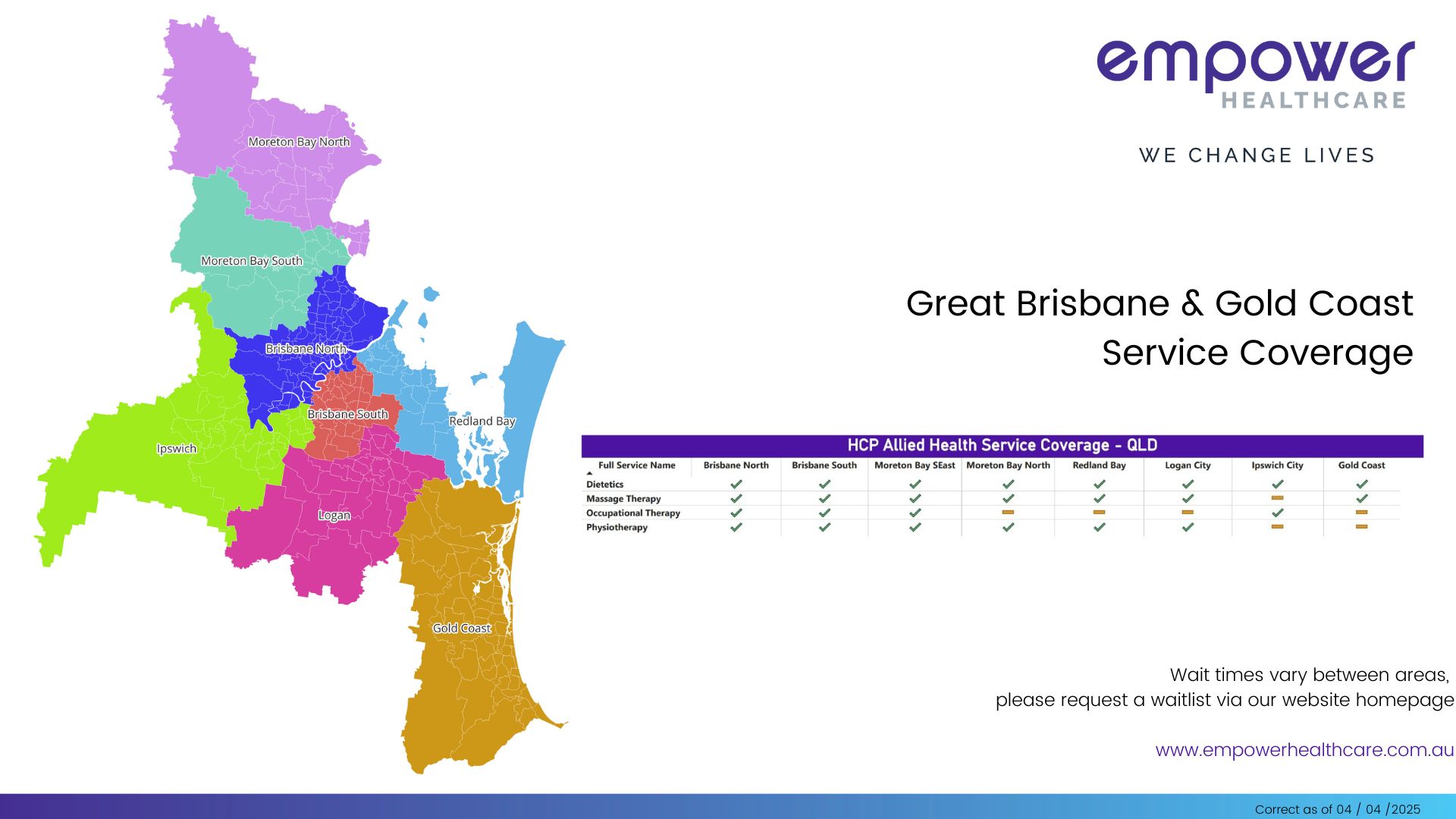 Moreton Bay North

Moreton Bay South

Brisbane North

Brisbane South

Redland Bay

Ipswich

Logan

Gold Coast

empower
HEALTHCARE

WE CHANGE LIVES

Great Brisbane & Gold Coast Service Coverage

HCP Allied Health Service Coverage - QLD

| Full Service Name | Brisbane North | Brisbane South | Moreton Bay SEast | Moreton Bay North | Redland Bay | Logan City | Ipswich City | Gold Coast |
|---|---|---|---|---|---|---|---|---|
| Dietetics | ✓ | ✓ | ✓ | ✓ | ✓ | ✓ | ✓ | ✓ |
| Massage Therapy | ✓ | ✓ | ✓ | ✓ | ✓ | ✓ | – | ✓ |
| Occupational Therapy | ✓ | ✓ | ✓ | – | – | – | ✓ | – |
| Physiotherapy | ✓ | ✓ | ✓ | ✓ | ✓ | ✓ | – | – |

Wait times vary between areas, please request a waitlist via our website homepage

www.empowerhealthcare.com.au

Correct as of 04 / 04 /2025